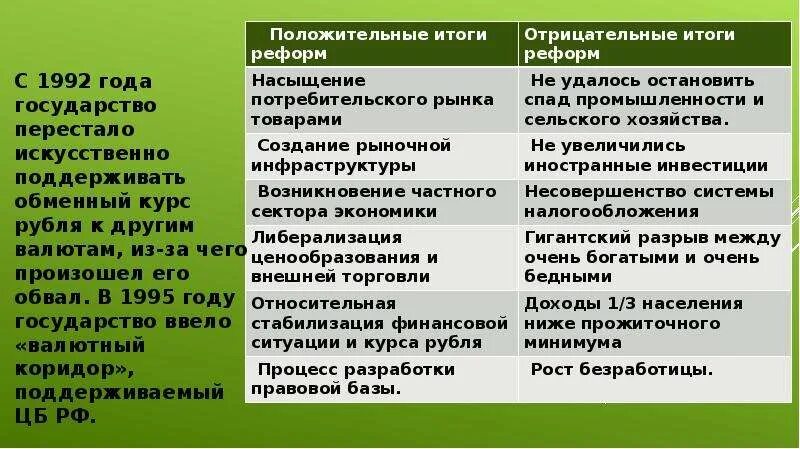 С 1992 года государство перестало искусственно поддерживать обменный курс рубля к другим валютам, из-за чего произошел его обвал. В 1995 году государство ввело «валютный коридор», поддерживаемый ЦБ РФ.

| Положительные итоги реформ | Отрицательные итоги реформ |
|---|---|
| Насыщение потребительского рынка товарами | Не удалось остановить спад промышленности и сельского хозяйства. |
| Создание рыночной инфраструктуры | Не увеличились иностранные инвестиции |
| Возникновение частного сектора экономики | Несовершенство системы налогообложения |
| Либерализация ценообразования и внешней торговли | Гигантский разрыв между очень богатыми и очень бедными |
| Относительная стабилизация финансовой ситуации и курса рубля | Доходы 1/3 населения ниже прожиточного минимума |
| Процесс разработки правовой базы. | Рост безработицы. |